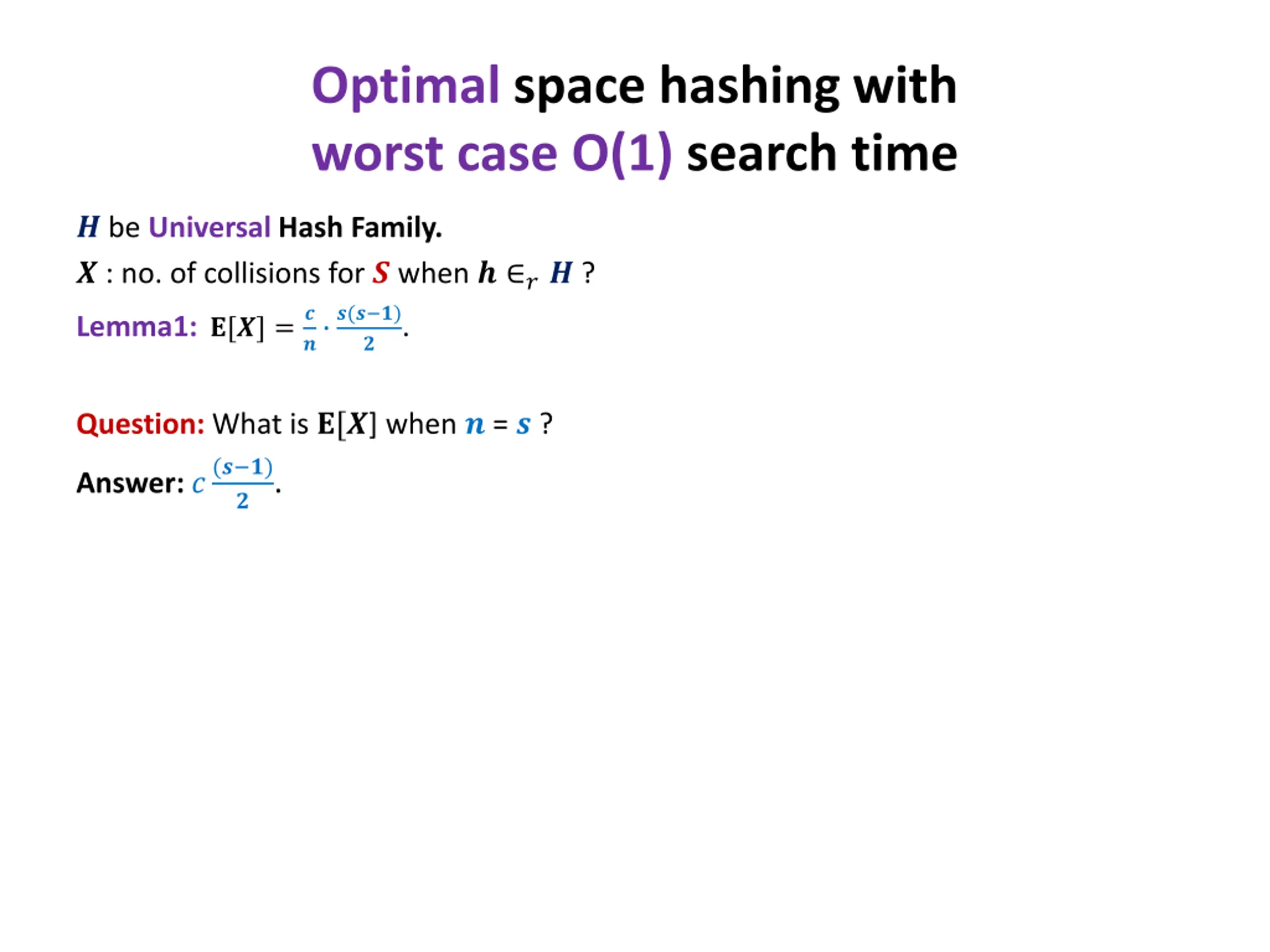 Optimal space hashing with worst case O(1) search time

$H$ be Universal Hash Family.

$X$ : no. of collisions for $S$ when $h \in_r H$ ?

Lemma1: $\mathbf{E}[X] = \frac{c}{n} \cdot \frac{s(s-1)}{2}$.

Question: What is $\mathbf{E}[X]$ when $n = s$ ?

Answer: $c\frac{(s-1)}{2}$.